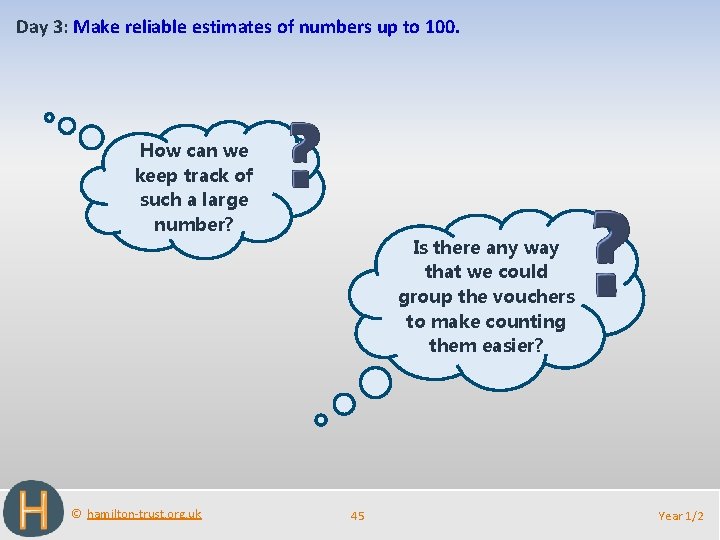 Day 3: Make reliable estimates of numbers up to 100.

How can we keep track of such a large number?

?

Is there any way that we could group the vouchers to make counting them easier?

?

H

© hamilton-trust.org.uk

45

Year 1/2